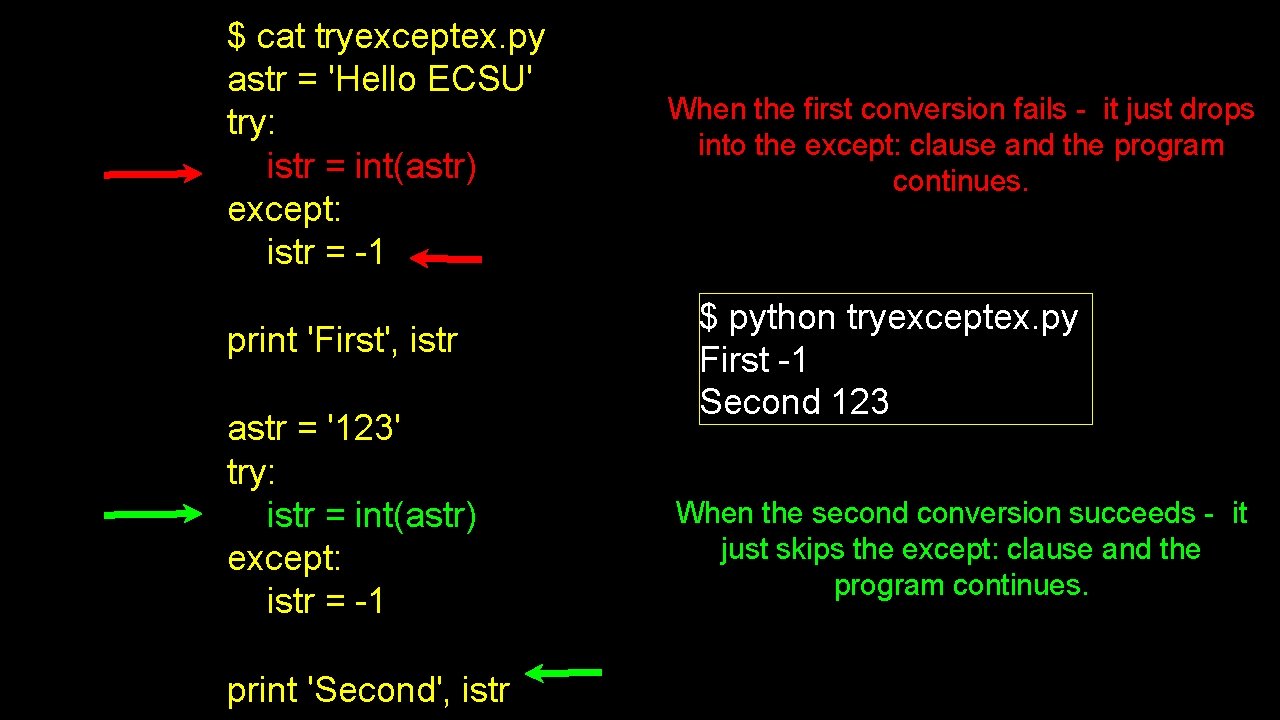 $ cat tryexceptex.py
astr = 'Hello ECSU'
try:
    istr = int(astr)
except:
    istr = -1

print 'First', istr

astr = '123'
try:
    istr = int(astr)
except:
    istr = -1

print 'Second', istr

When the first conversion fails - it just drops into the except: clause and the program continues.

$ python tryexceptex.py
First -1
Second 123

When the second conversion succeeds - it just skips the except: clause and the program continues.